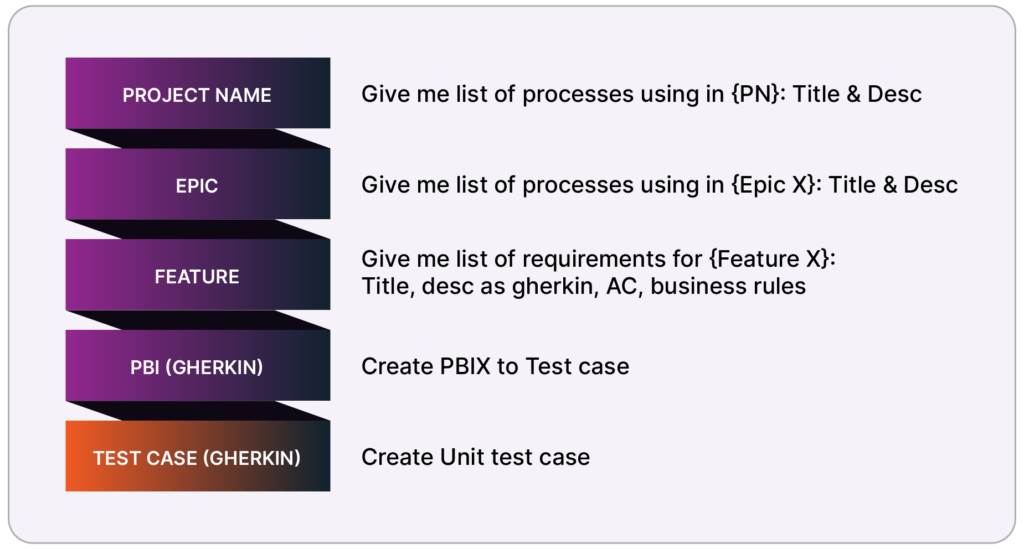 PROJECT NAME

Give me list of processes using in {PN}: Title & Desc

EPIC

Give me list of processes using in {Epic X}: Title & Desc

FEATURE

Give me list of requirements for {Feature X}: Title, desc as gherkin, AC, business rules

PBI (GHERKIN)

Create PBIX to Test case

TEST CASE (GHERKIN)

Create Unit test case